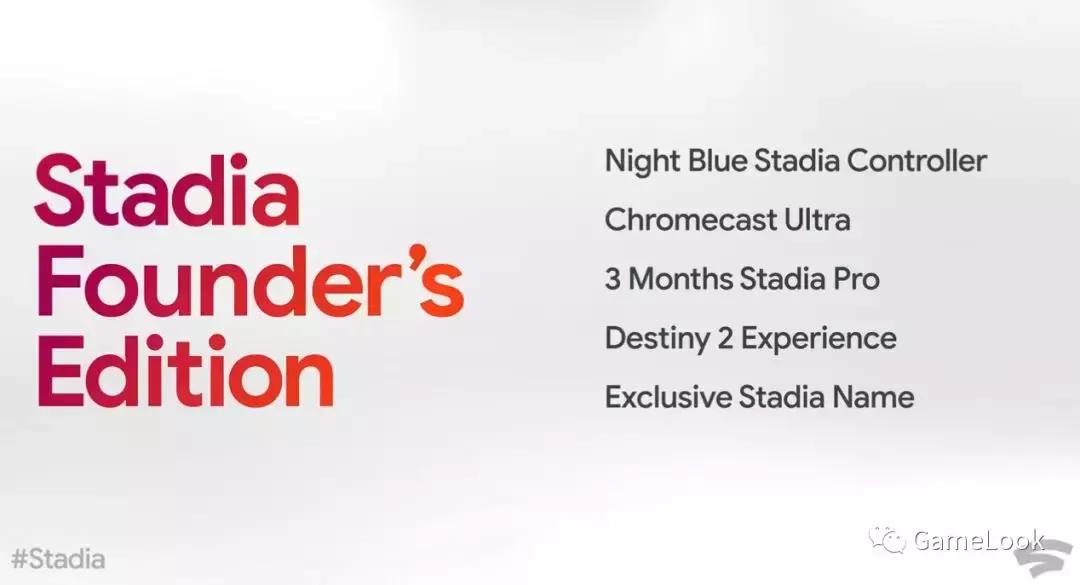 Stadia Founder's Edition

Night Blue Stadia Controller

Chromecast Ultra

3 Months Stadia Pro

Destiny 2 Experience

Exclusive Stadia Name

#Stadia

GameLook